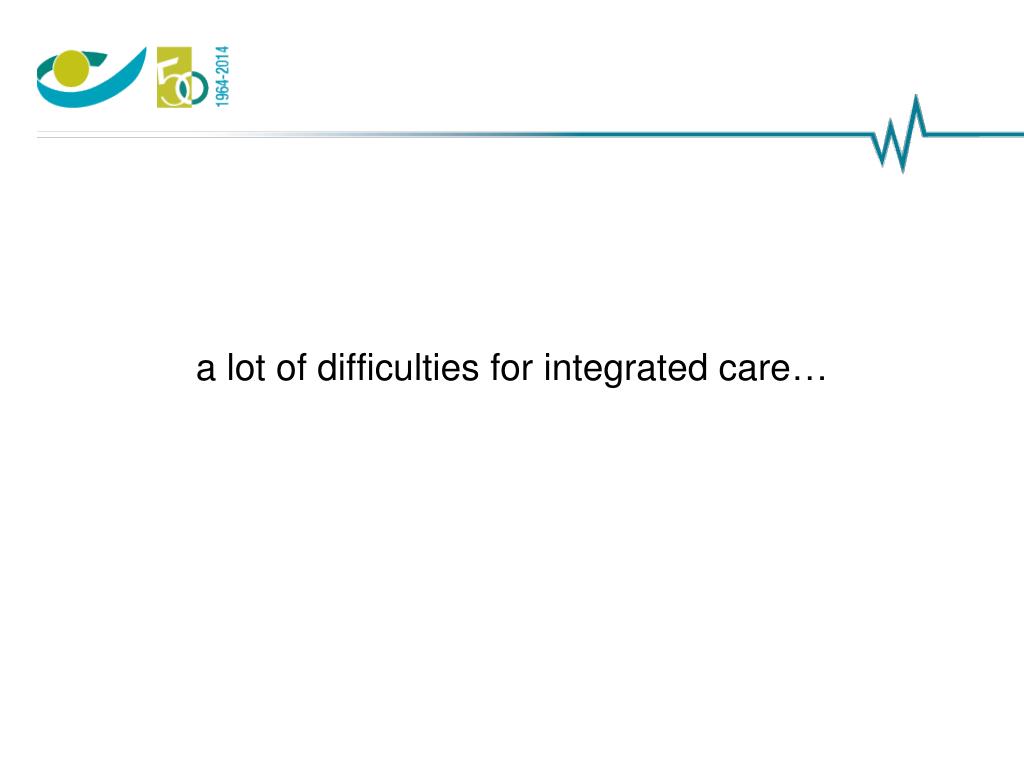 50
1964-2014

a lot of difficulties for integrated care…